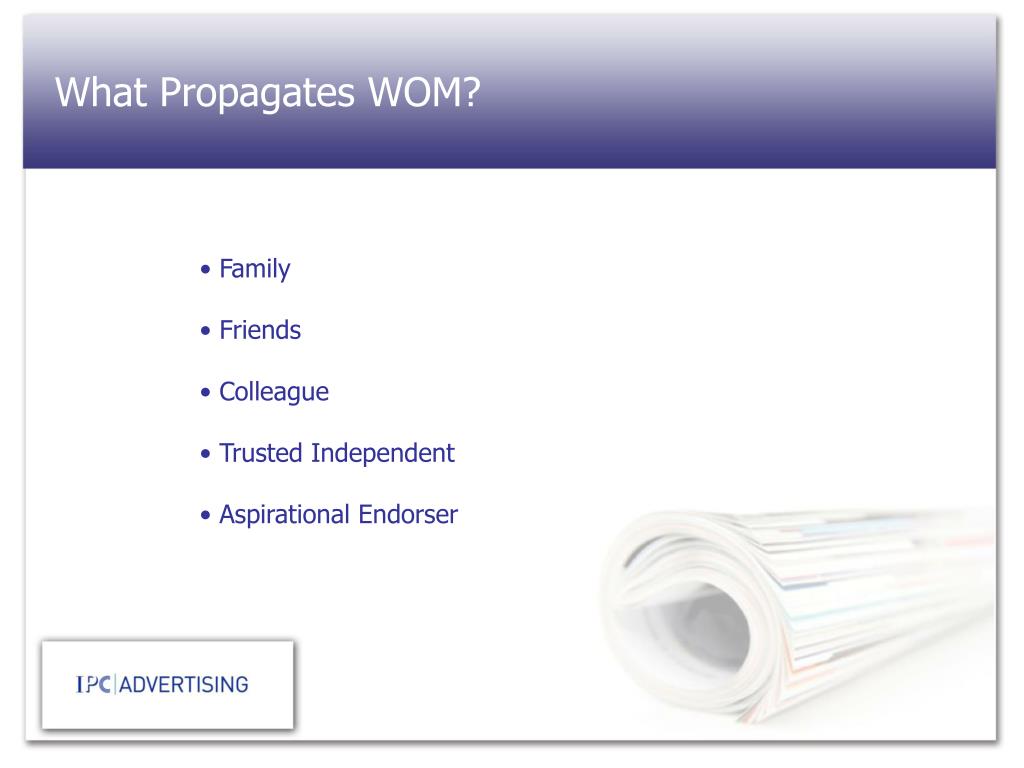 What Propagates WOM?

• Family

• Friends

• Colleague

• Trusted Independent

• Aspirational Endorser

IPC | ADVERTISING